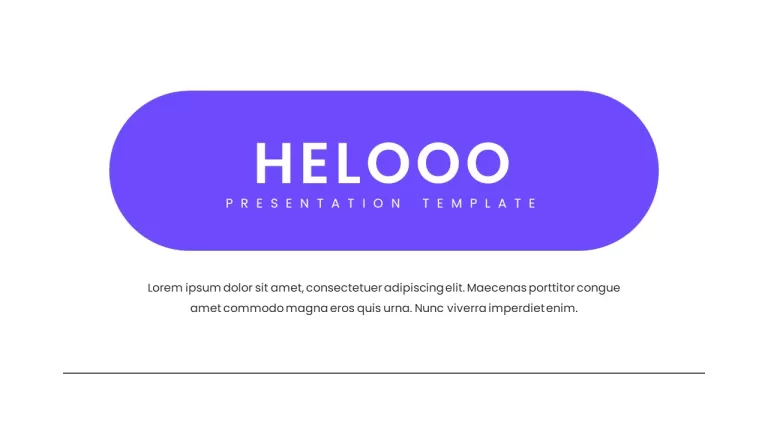 HELOOO
PRESENTATION TEMPLATE

Lorem ipsum dolor sit amet, consectetuer adipiscing elit. Maecenas porttitor congue amet commodo magna eros quis urna. Nunc viverra imperdiet enim.